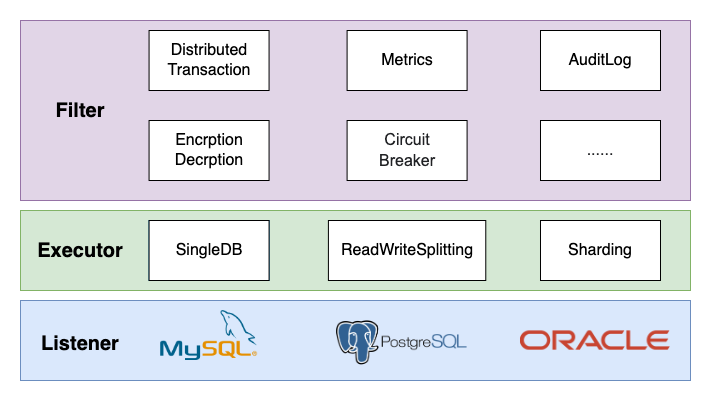 Filter

Distributed Transaction

Metrics

AuditLog

Encrption Decrption

Circuit Breaker

......

Executor

SingleDB

ReadWriteSplitting

Sharding

Listener

MySQL

PostgreSQL

ORACLE